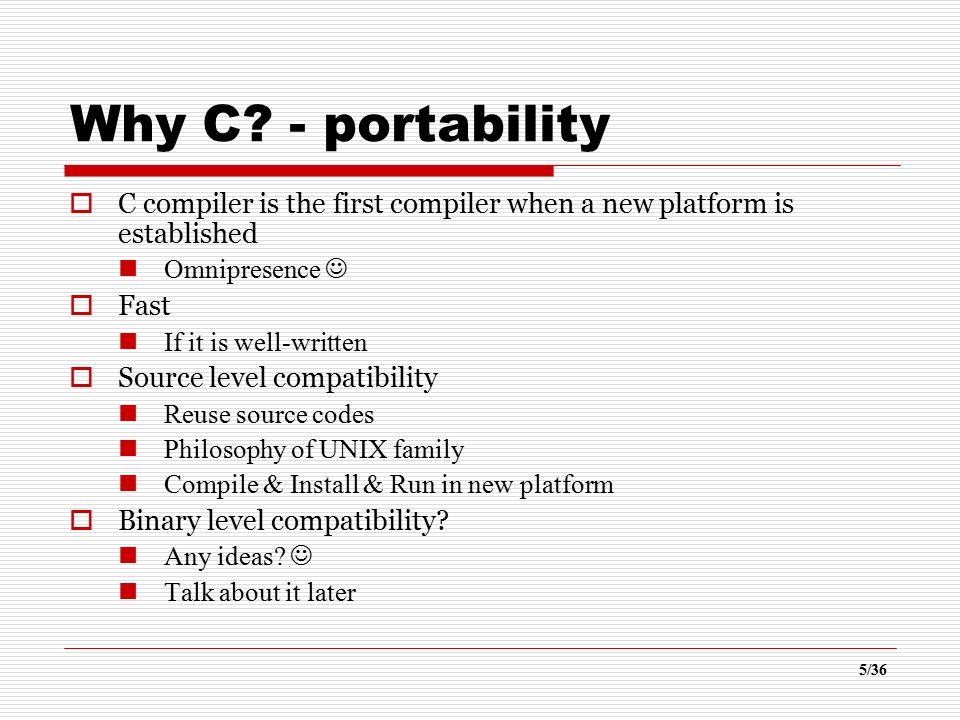 Why C? - portability

C compiler is the first compiler when a new platform is established

Omnipresence ☺

Fast

If it is well-written

Source level compatibility

Reuse source codes

Philosophy of UNIX family

Compile & Install & Run in new platform

Binary level compatibility?

Any ideas? ☺

Talk about it later

5/36